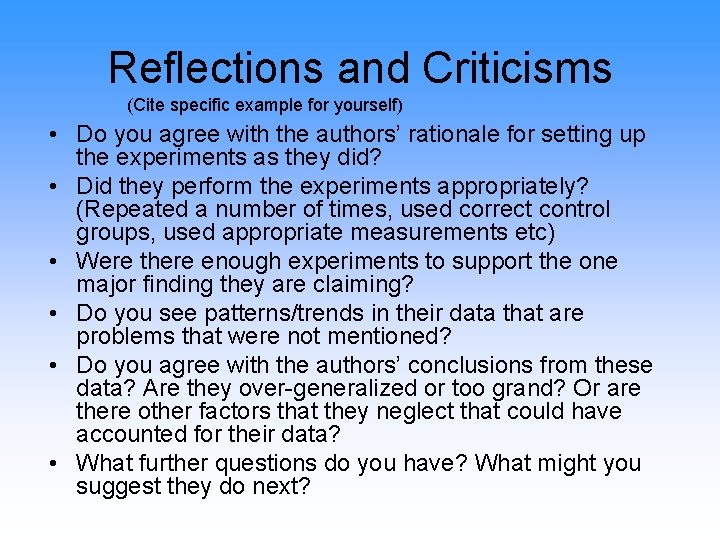 Reflections and Criticisms

(Cite specific example for yourself)

• Do you agree with the authors' rationale for setting up the experiments as they did?
• Did they perform the experiments appropriately? (Repeated a number of times, used correct control groups, used appropriate measurements etc)
• Were there enough experiments to support the one major finding they are claiming?
• Do you see patterns/trends in their data that are problems that were not mentioned?
• Do you agree with the authors' conclusions from these data? Are they over-generalized or too grand? Or are there other factors that they neglect that could have accounted for their data?
• What further questions do you have? What might you suggest they do next?